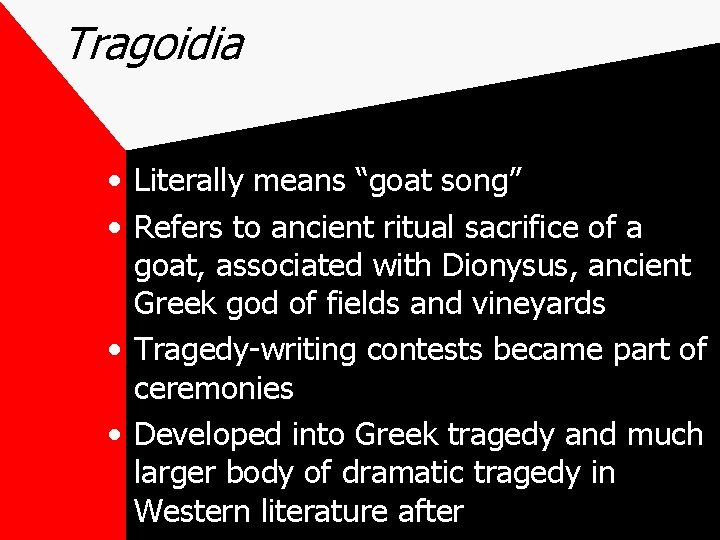 Tragoidia

• Literally means “goat song”
• Refers to ancient ritual sacrifice of a goat, associated with Dionysus, ancient Greek god of fields and vineyards
• Tragedy-writing contests became part of ceremonies
• Developed into Greek tragedy and much larger body of dramatic tragedy in Western literature after